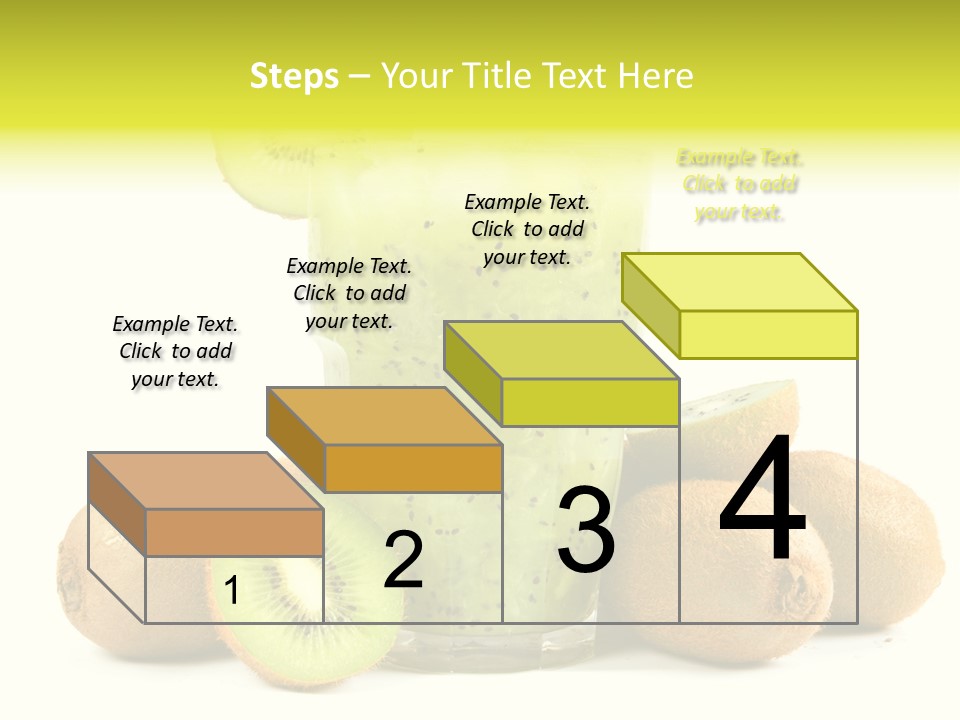 Steps – Your Title Text Here

Example Text. Click to add your text.

Example Text. Click to add your text.

Example Text. Click to add your text.

Example Text. Click to add your text.

1

2

3

4